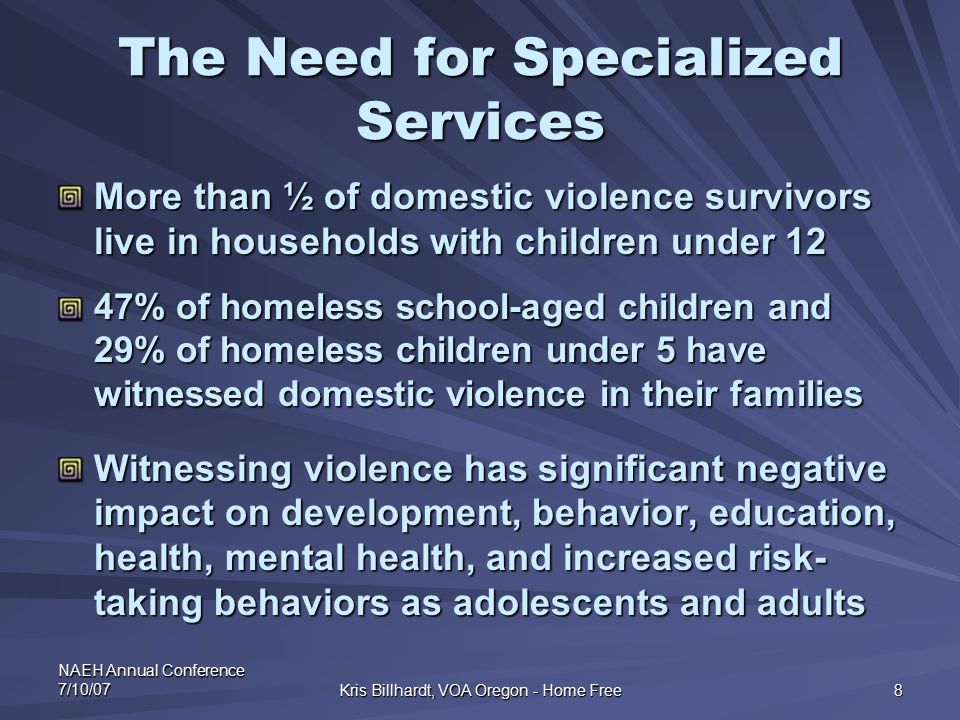 The Need for Specialized Services

More than ½ of domestic violence survivors live in households with children under 12

47% of homeless school-aged children and 29% of homeless children under 5 have witnessed domestic violence in their families

Witnessing violence has significant negative impact on development, behavior, education, health, mental health, and increased risk-taking behaviors as adolescents and adults

NAEH Annual Conference
7/10/07

Kris Billhardt, VOA Oregon - Home Free

8